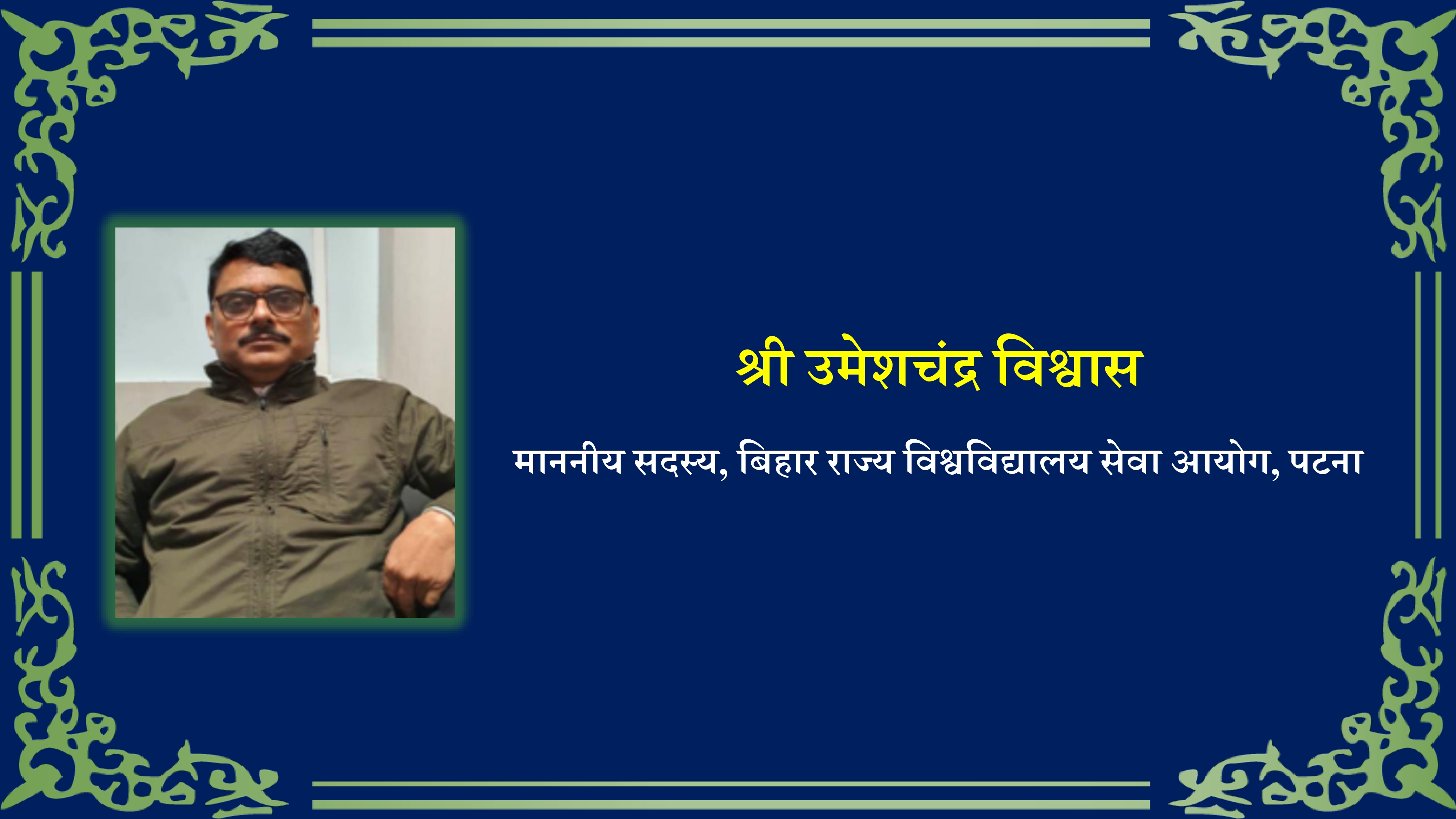 श्री उमेशचंद्र विश्वास

माननीय सदस्य, बिहार राज्य विश्वविद्यालय सेवा आयोग, पटना